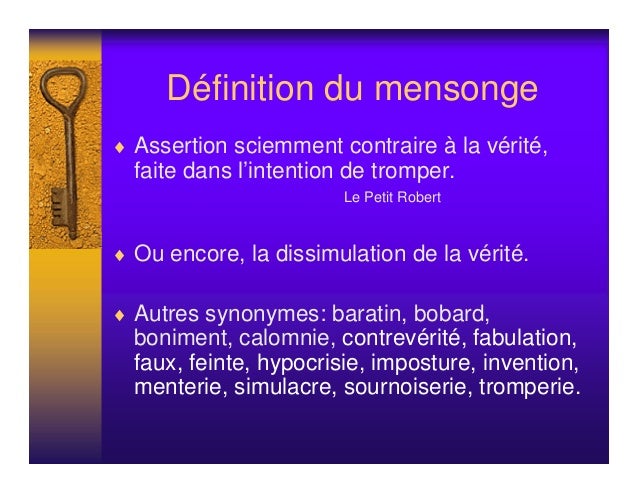 Définition du mensonge

♦ Assertion sciemment contraire à la vérité, faite dans l'intention de tromper.
Le Petit Robert

♦ Ou encore, la dissimulation de la vérité.

♦ Autres synonymes: baratin, bobard, boniment, calomnie, contrevérité, fabulation, faux, feinte, hypocrisie, imposture, invention, menterie, simulacre, sournoiserie, tromperie.